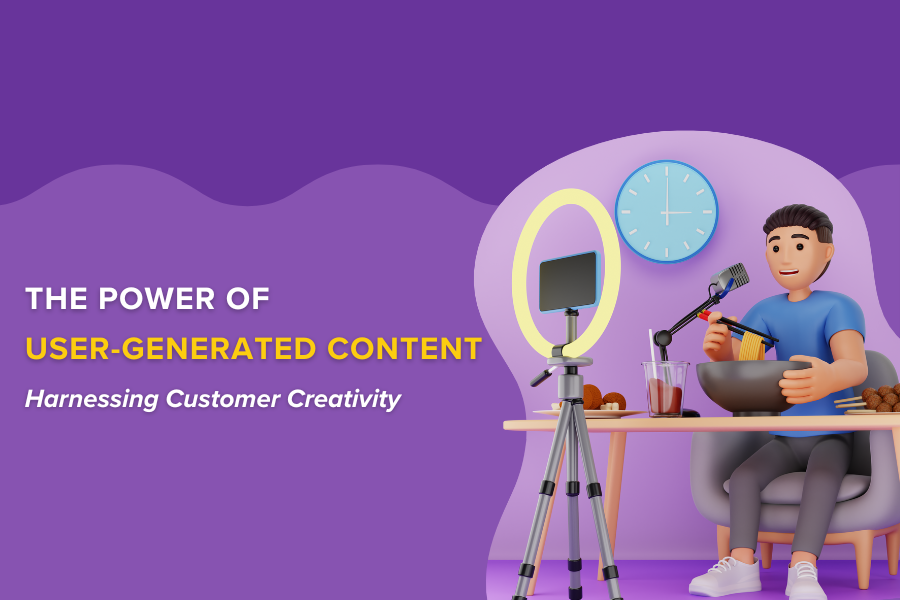 THE POWER OF
USER-GENERATED CONTENT
Harnessing Customer Creativity